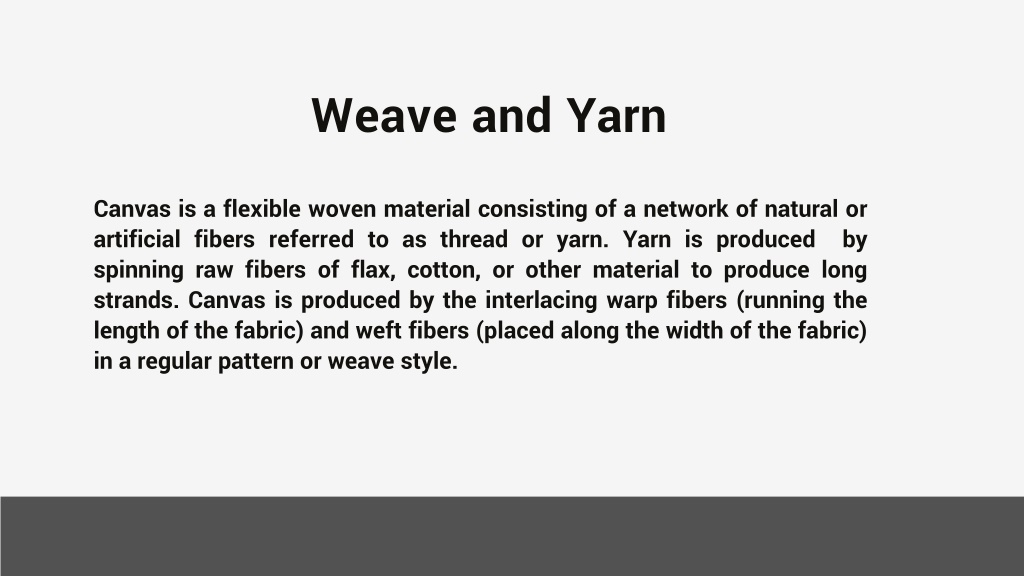 Weave and Yarn

Canvas is a flexible woven material consisting of a network of natural or artificial fibers referred to as thread or yarn. Yarn is produced by spinning raw fibers of flax, cotton, or other material to produce long strands. Canvas is produced by the interlacing warp fibers (running the length of the fabric) and weft fibers (placed along the width of the fabric) in a regular pattern or weave style.